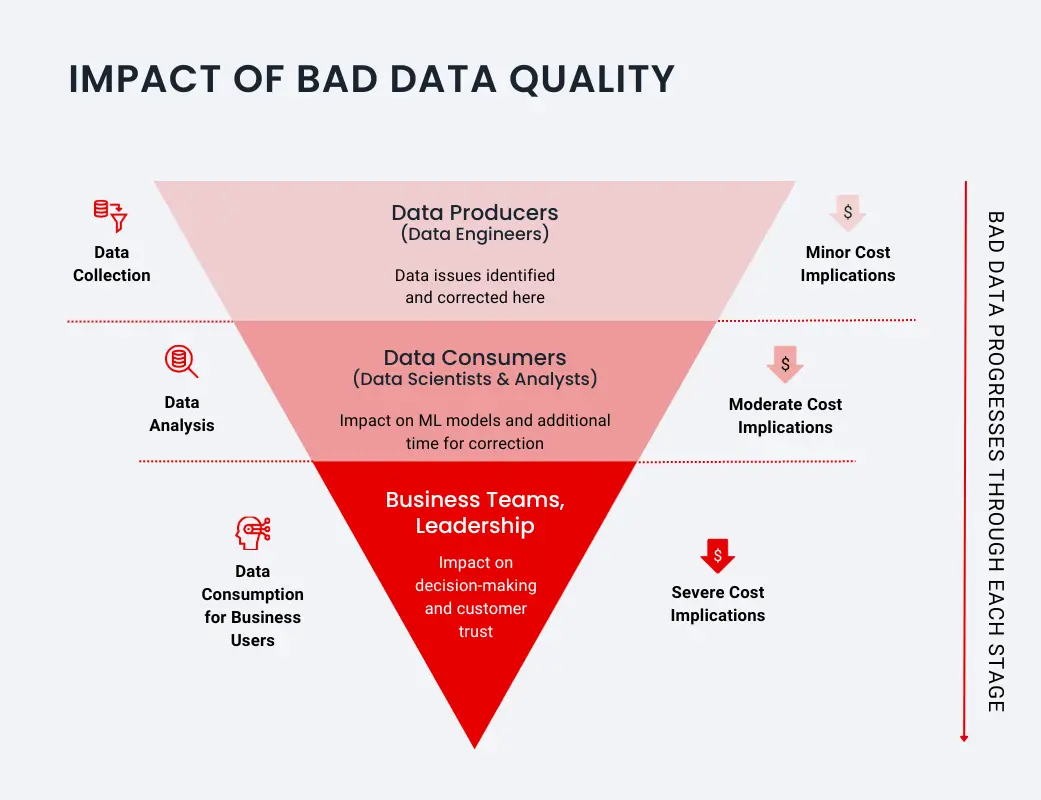 IMPACT OF BAD DATA QUALITY

Data Collection

Data Producers
(Data Engineers)

Data issues identified and corrected here

$

Minor Cost Implications

Data Analysis

Data Consumers
(Data Scientists & Analysts)

Impact on ML models and additional time for correction

$

Moderate Cost Implications

Data Consumption for Business Users

Business Teams, Leadership

Impact on decision-making and customer trust

$

Severe Cost Implications

BAD DATA PROGRESSES THROUGH EACH STAGE